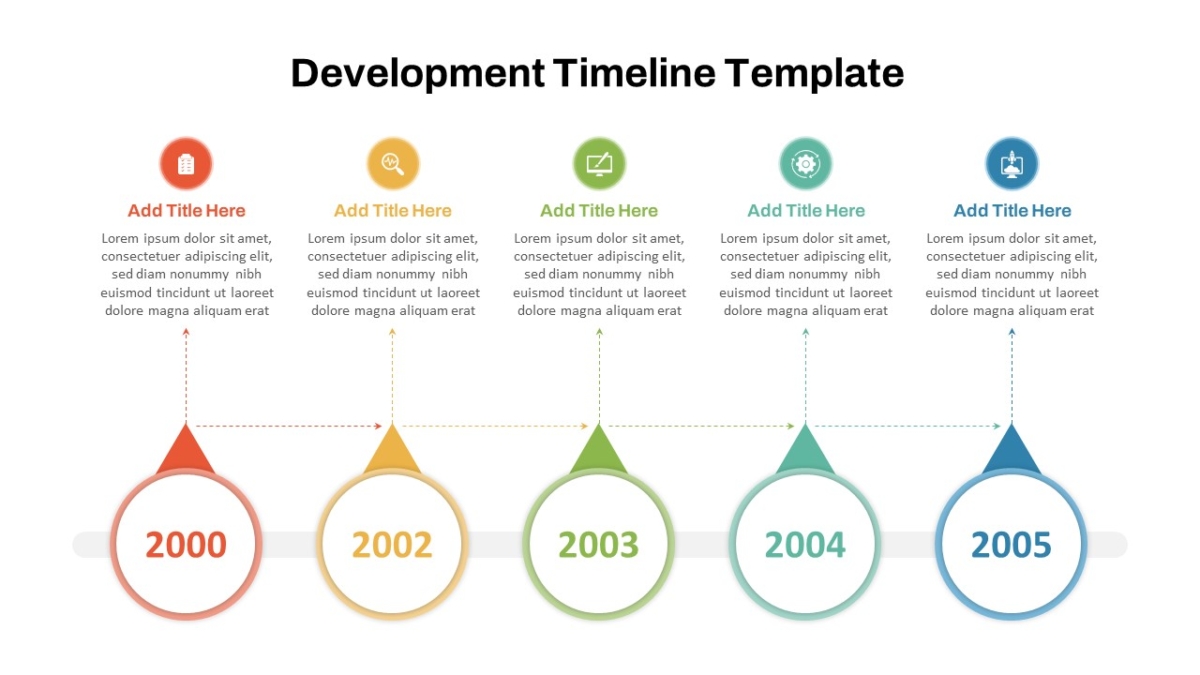 Development Timeline Template

Add Title Here
Lorem ipsum dolor sit amet, consectetuer adipiscing elit, sed diam nonummy nibh euismod tincidunt ut laoreet dolore magna aliquam erat

Add Title Here
Lorem ipsum dolor sit amet, consectetuer adipiscing elit, sed diam nonummy nibh euismod tincidunt ut laoreet dolore magna aliquam erat

Add Title Here
Lorem ipsum dolor sit amet, consectetuer adipiscing elit, sed diam nonummy nibh euismod tincidunt ut laoreet dolore magna aliquam erat

Add Title Here
Lorem ipsum dolor sit amet, consectetuer adipiscing elit, sed diam nonummy nibh euismod tincidunt ut laoreet dolore magna aliquam erat

Add Title Here
Lorem ipsum dolor sit amet, consectetuer adipiscing elit, sed diam nonummy nibh euismod tincidunt ut laoreet dolore magna aliquam erat

2000

2002

2003

2004

2005